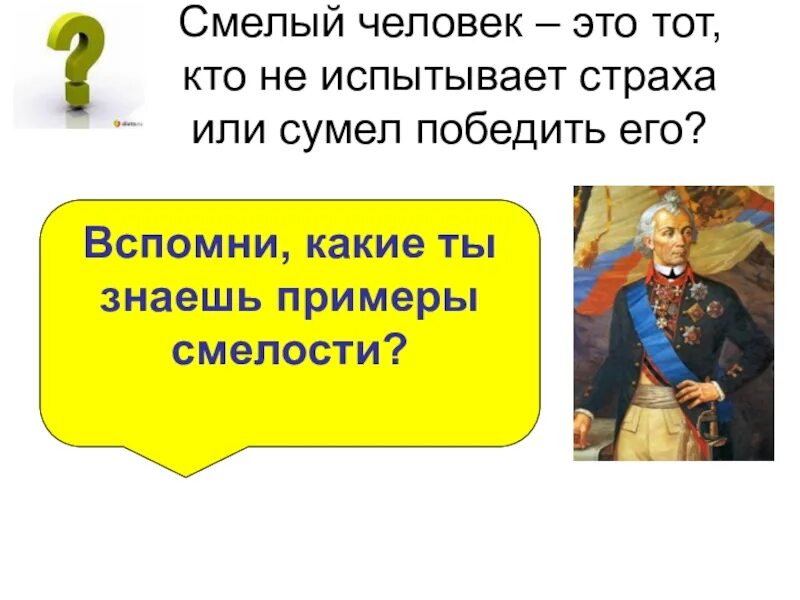 Смелый человек – это тот, кто не испытывает страха или сумел победить его?

Вспомни, какие ты знаешь примеры смелости?